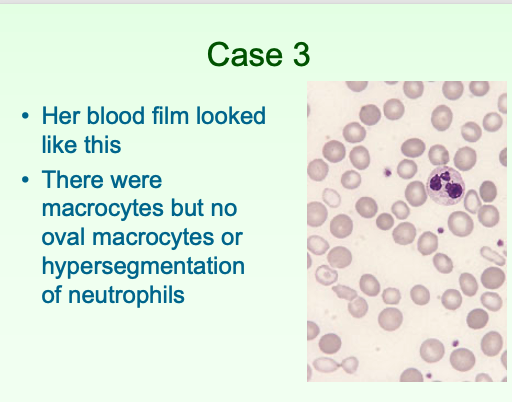 Case 3

• Her blood film looked like this
• There were macrocytes but no oval macrocytes or hypersegmentation of neutrophils